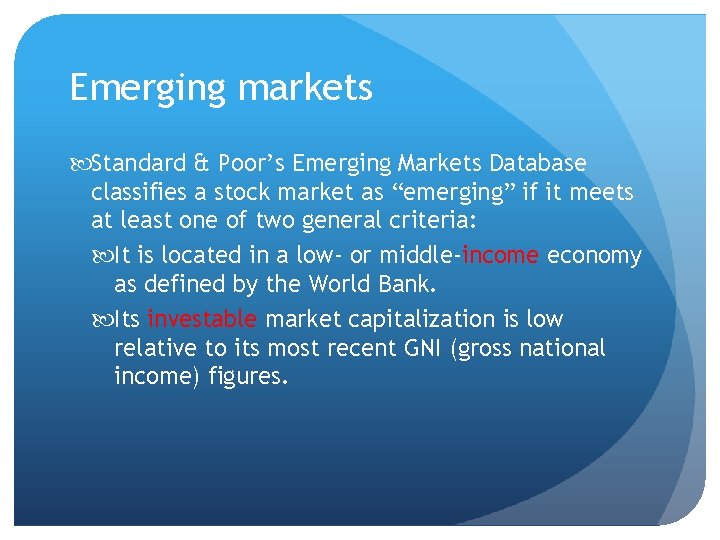 Emerging markets

Standard & Poor’s Emerging Markets Database classifies a stock market as “emerging” if it meets at least one of two general criteria:

It is located in a low- or middle-income economy as defined by the World Bank.

Its investable market capitalization is low relative to its most recent GNI (gross national income) figures.